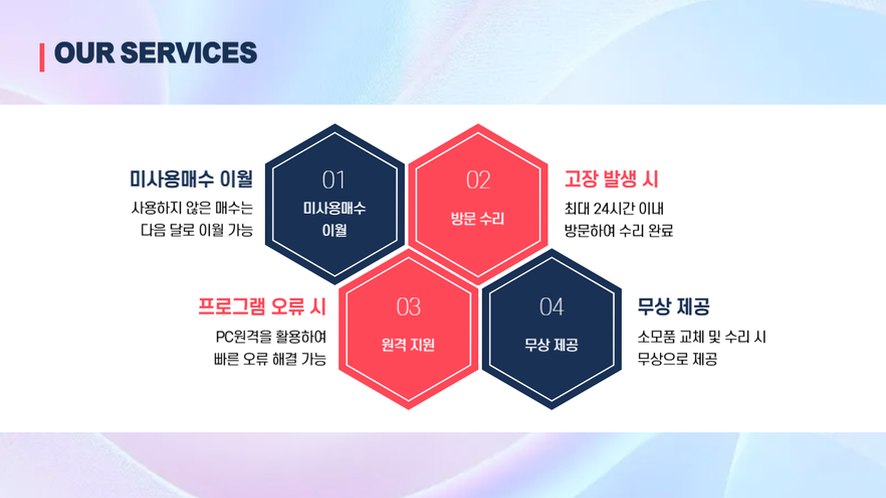 OUR SERVICES

미사용매수 이월
사용하지 않은 매수는 다음 달로 이월 가능

01
미사용매수 이월

02
방문 수리

고장 발생 시
최대 24시간 이내 방문하여 수리 완료

프로그램 오류 시
PC원격을 활용하여 빠른 오류 해결 가능

03
원격 지원

04
무상 제공

무상 제공
소모품 교체 및 수리 시 무상으로 제공